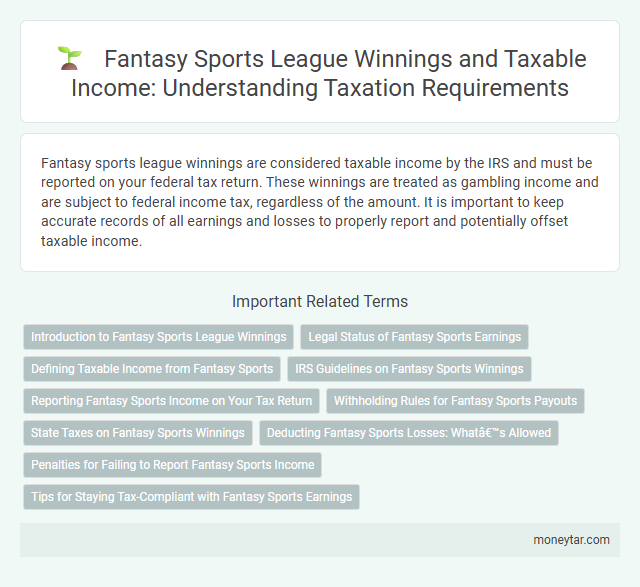 Fantasy Sports League Winnings and Taxable Income: Understanding Taxation Requirements

Fantasy sports league winnings are considered taxable income by the IRS and must be reported on your federal tax return. These winnings are treated as gambling income and are subject to federal income tax, regardless of the amount. It is important to keep accurate records of all earnings and losses to properly report and potentially offset taxable income.

Important Related Terms

Introduction to Fantasy Sports League Winnings

Legal Status of Fantasy Sports Earnings

Defining Taxable Income from Fantasy Sports

IRS Guidelines on Fantasy Sports Winnings

Reporting Fantasy Sports Income on Your Tax Return

Withholding Rules for Fantasy Sports Payouts

State Taxes on Fantasy Sports Winnings

Deducting Fantasy Sports Losses: Whatâ€™s Allowed

Penalties for Failing to Report Fantasy Sports Income

Tips for Staying Tax-Compliant with Fantasy Sports Earnings

moneytar.com